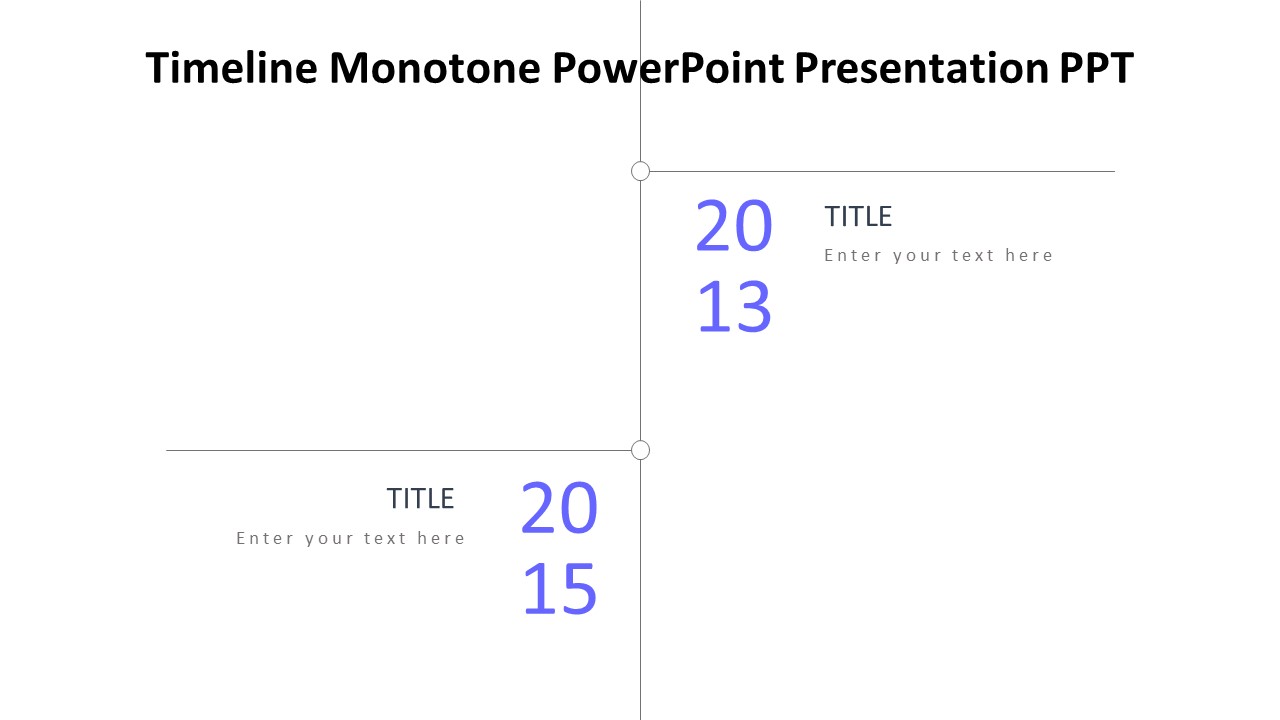 Timeline Monotone PowerPoint Presentation PPT

20
13

TITLE
Enter your text here

TITLE
Enter your text here

20
15